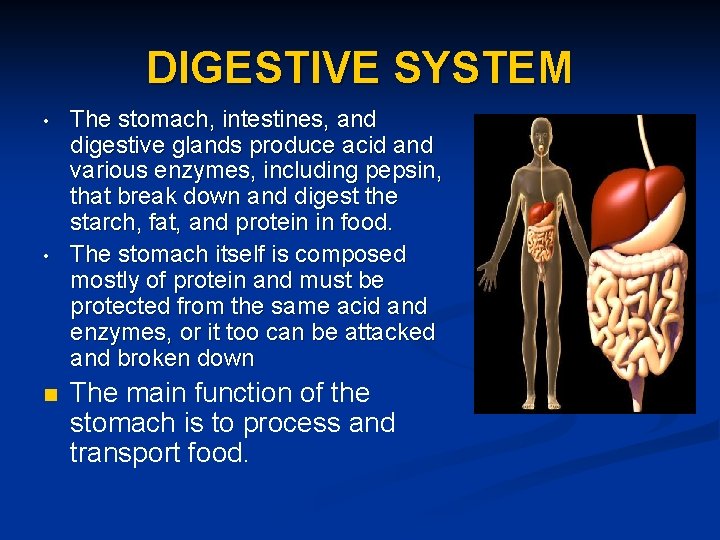 DIGESTIVE SYSTEM

• The stomach, intestines, and digestive glands produce acid and various enzymes, including pepsin, that break down and digest the starch, fat, and protein in food.

• The stomach itself is composed mostly of protein and must be protected from the same acid and enzymes, or it too can be attacked and broken down

■ The main function of the stomach is to process and transport food.